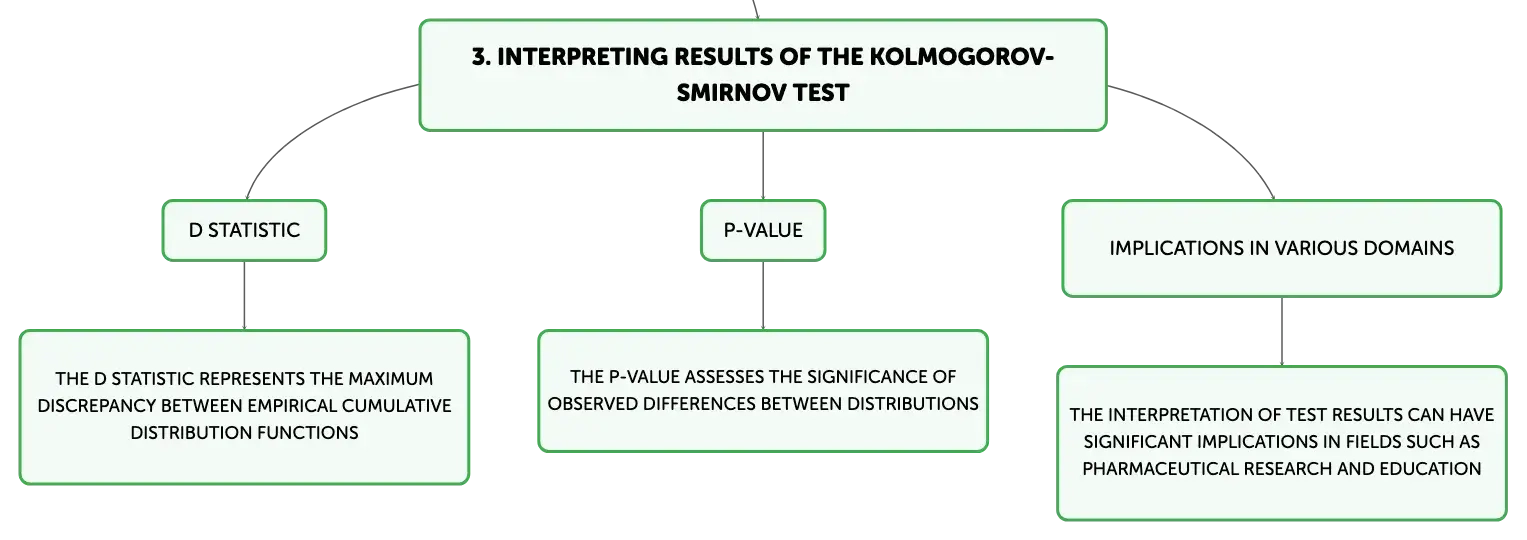 3. INTERPRETING RESULTS OF THE KOLMOGOROV-SMIRNOV TEST

D STATISTIC

THE D STATISTIC REPRESENTS THE MAXIMUM DISCREPANCY BETWEEN EMPIRICAL CUMULATIVE DISTRIBUTION FUNCTIONS

P-VALUE

THE P-VALUE ASSESSES THE SIGNIFICANCE OF OBSERVED DIFFERENCES BETWEEN DISTRIBUTIONS

IMPLICATIONS IN VARIOUS DOMAINS

THE INTERPRETATION OF TEST RESULTS CAN HAVE SIGNIFICANT IMPLICATIONS IN FIELDS SUCH AS PHARMACEUTICAL RESEARCH AND EDUCATION